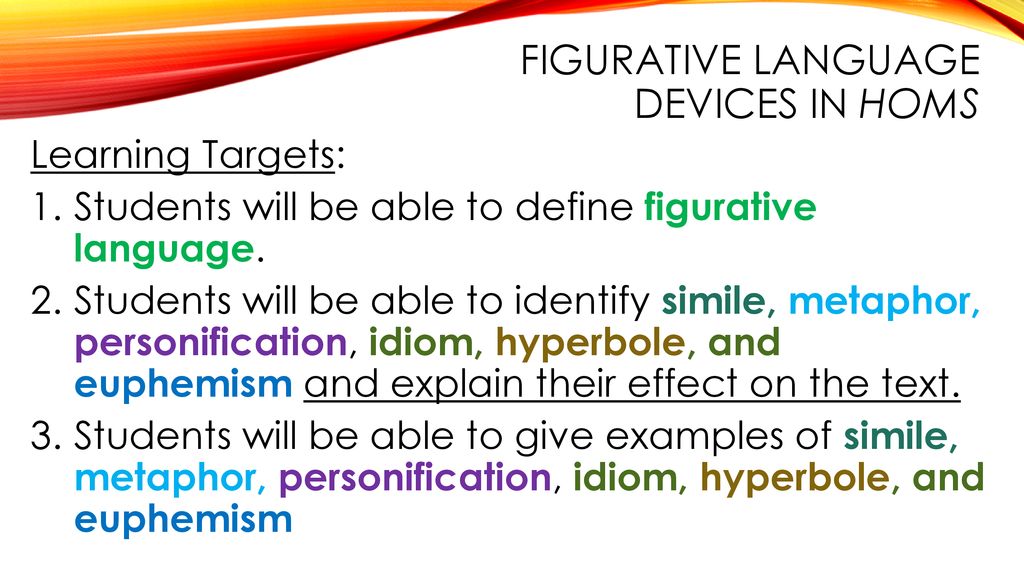 FIGURATIVE LANGUAGE DEVICES IN HOMS

Learning Targets:

1. Students will be able to define figurative language.
2. Students will be able to identify simile, metaphor, personification, idiom, hyperbole, and euphemism and explain their effect on the text.
3. Students will be able to give examples of simile, metaphor, personification, idiom, hyperbole, and euphemism